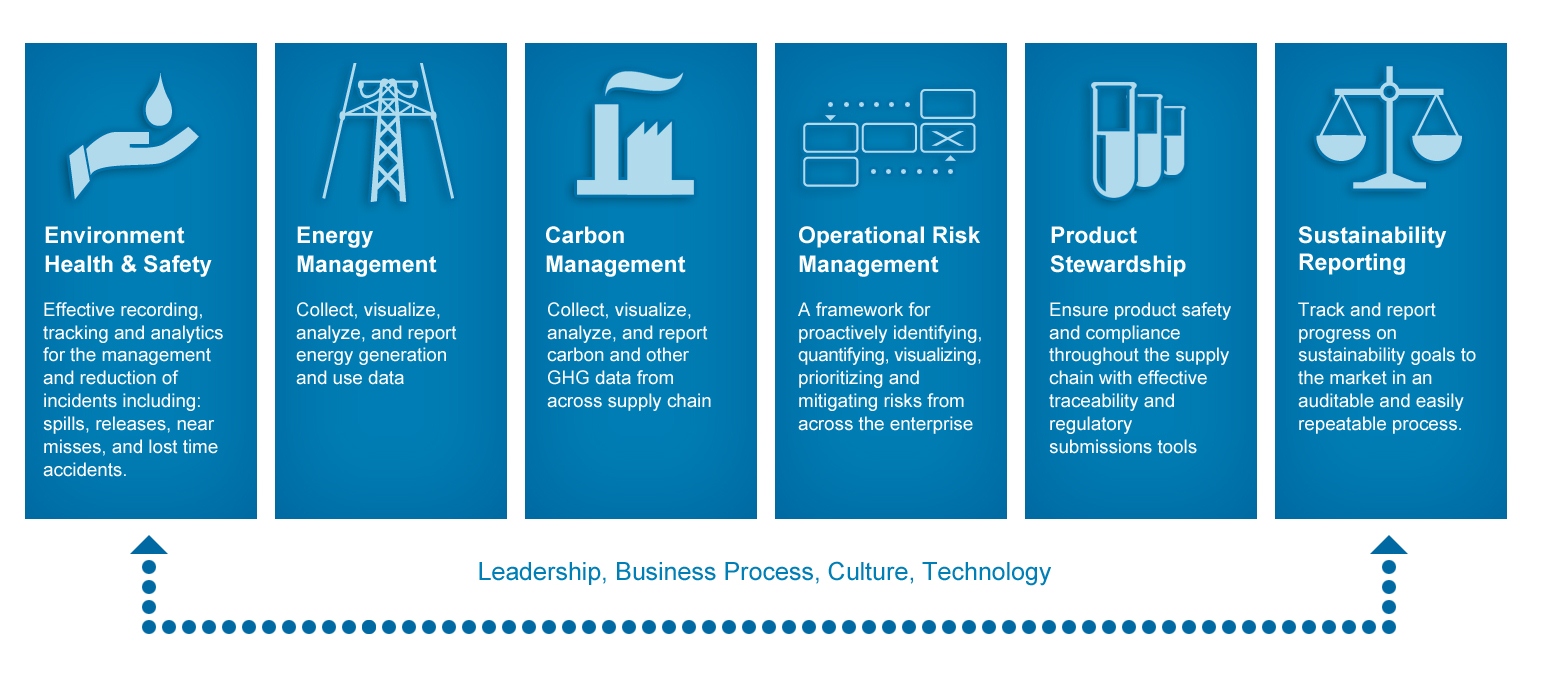 Environment Health & Safety

Effective recording, tracking and analytics for the management and reduction of incidents including: spills, releases, near misses, and lost time accidents.

Energy Management

Collect, visualize, analyze, and report energy generation and use data

Carbon Management

Collect, visualize, analyze, and report carbon and other GHG data from across supply chain

Operational Risk Management

A framework for proactively identifying, quantifying, visualizing, prioritizing and mitigating risks from across the enterprise

Product Stewardship

Ensure product safety and compliance throughout the supply chain with effective traceability and regulatory submissions tools

Sustainability Reporting

Track and report progress on sustainability goals to the market in an auditable and easily repeatable process.

Leadership, Business Process, Culture, Technology